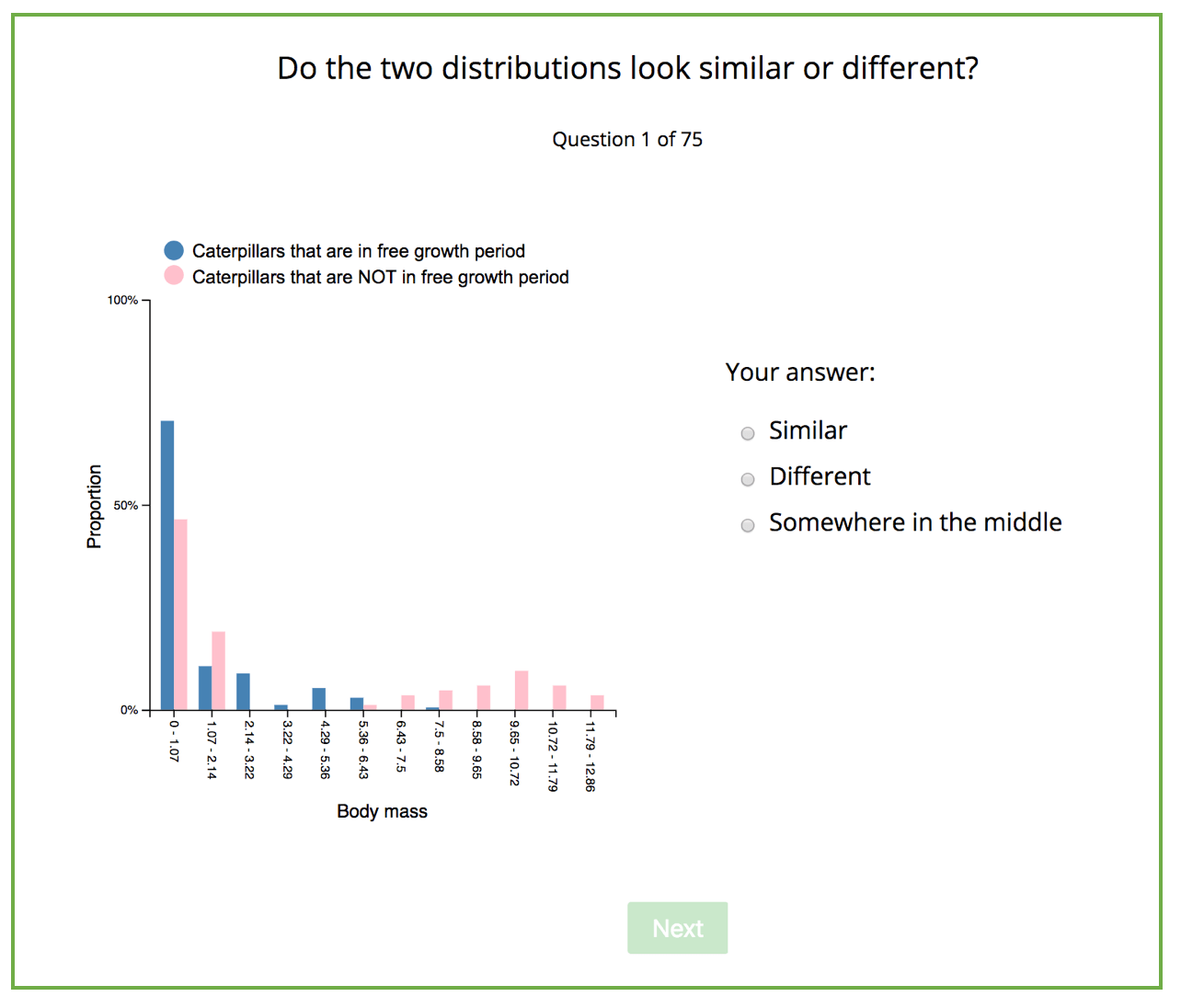 Do the two distributions look similar or different?

Question 1 of 75

Caterpillars that are in free growth period
Caterpillars that are NOT in free growth period

100%
50%
0%
Proportion

0 - 1.07
1.07 - 2.14
2.14 - 3.22
3.22 - 4.29
4.29 - 5.36
5.36 - 6.43
6.43 - 7.5
7.5 - 8.58
8.58 - 9.65
9.65 - 10.72
10.72 - 11.79
11.79 - 12.86

Body mass

Your answer:

Similar
Different
Somewhere in the middle

Next